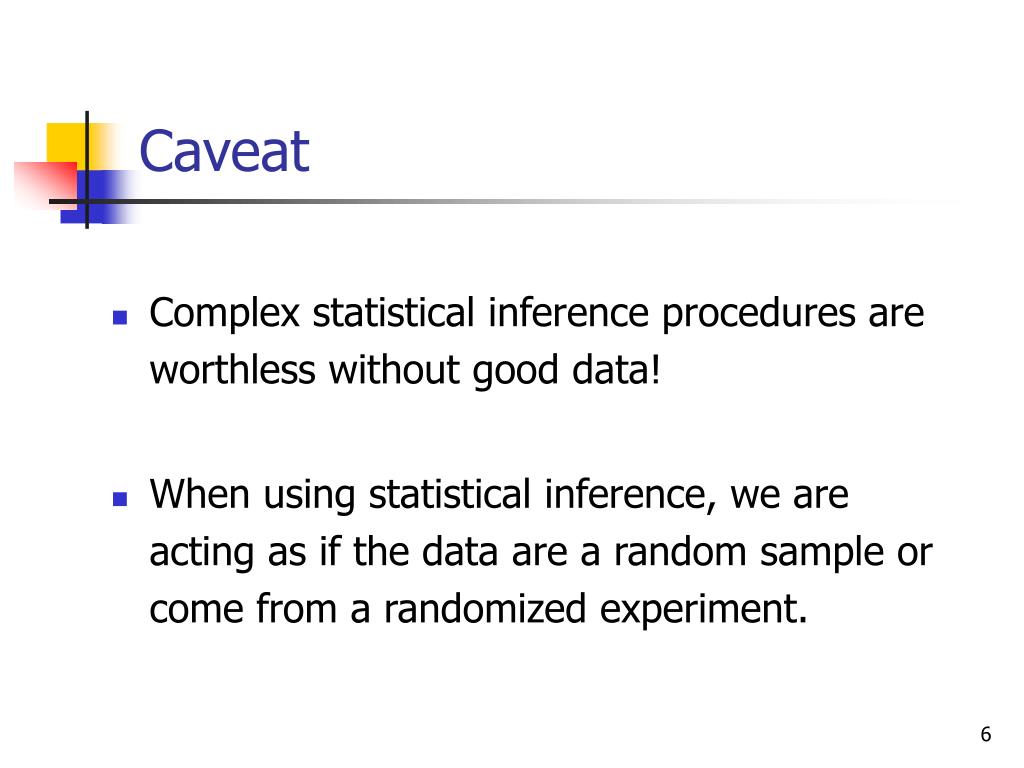 Caveat

Complex statistical inference procedures are worthless without good data!

When using statistical inference, we are acting as if the data are a random sample or come from a randomized experiment.

6